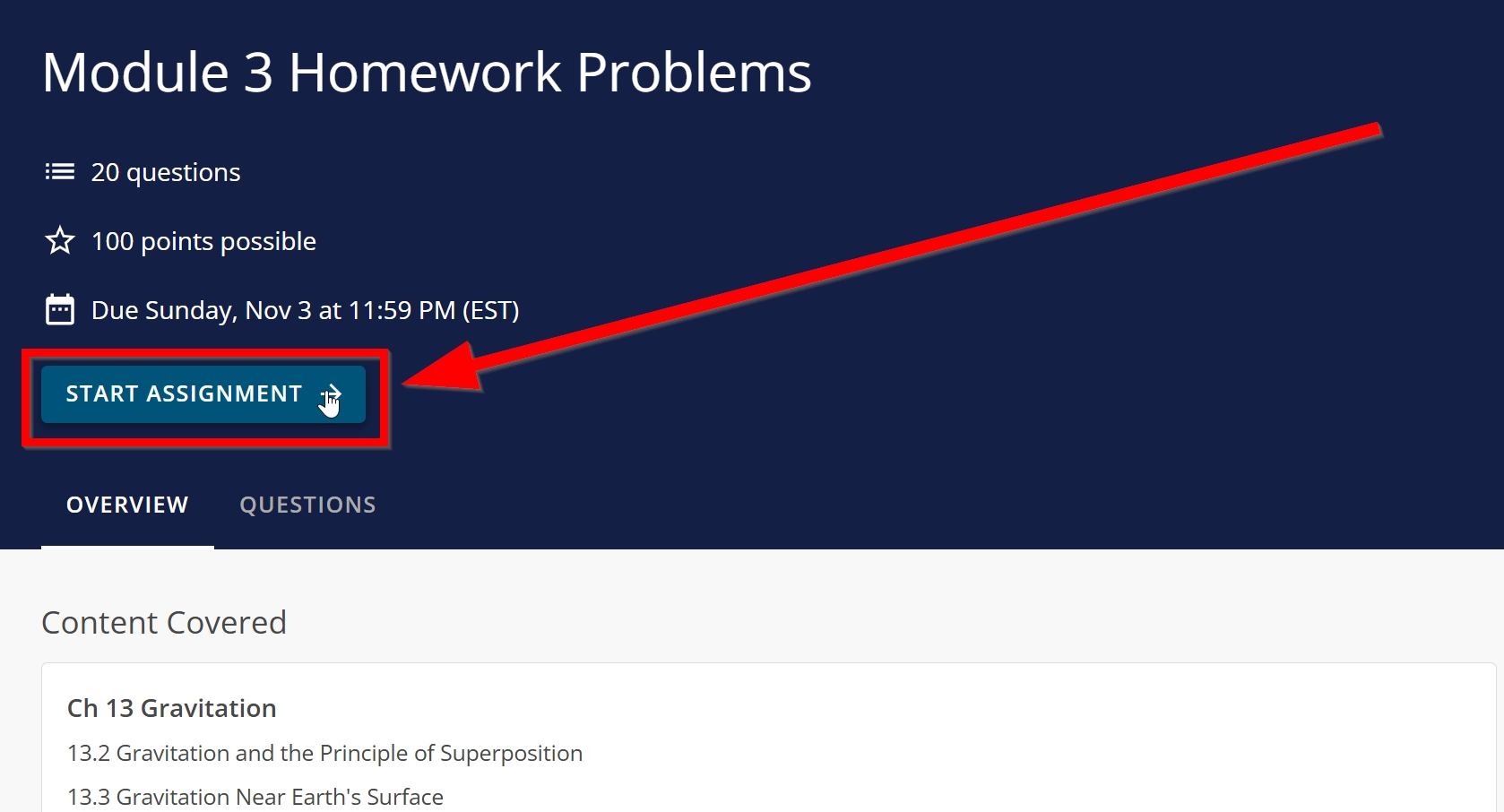 Module 3 Homework Problems

20 questions

100 points possible

Due Sunday, Nov 3 at 11:59 PM (EST)

START ASSIGNMENT

OVERVIEW QUESTIONS

Content Covered

Ch 13 Gravitation

13.2 Gravitation and the Principle of Superposition

13.3 Gravitation Near Earth's Surface